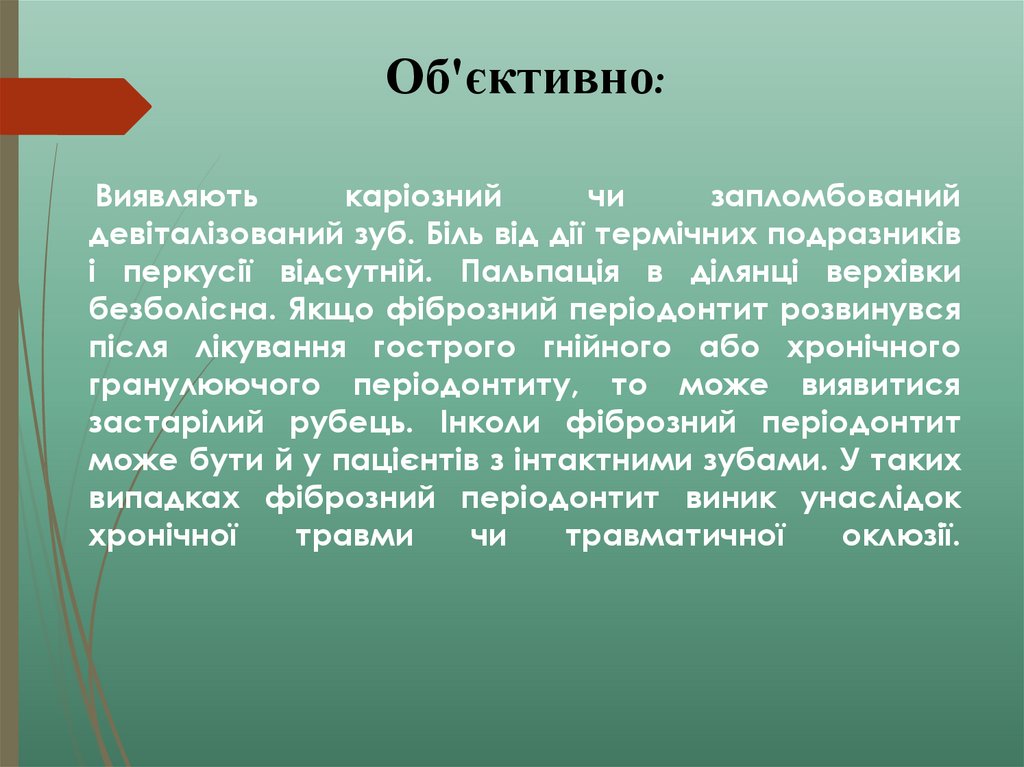 Об'єктивно:

Виявляють каріозний чи запломбований девіталізований зуб. Біль від дії термічних подразників і перкусії відсутній. Пальпація в ділянці верхівки безболісна. Якщо фіброзний періодонтит розвинувся після лікування гострого гнійного або хронічного гранулюючого періодонтиту, то може виявитися застарілий рубець. Інколи фіброзний періодонтит може бути й у пацієнтів з інтактними зубами. У таких випадках фіброзний періодонтит виник унаслідок хронічної травми чи травматичної оклюзії.